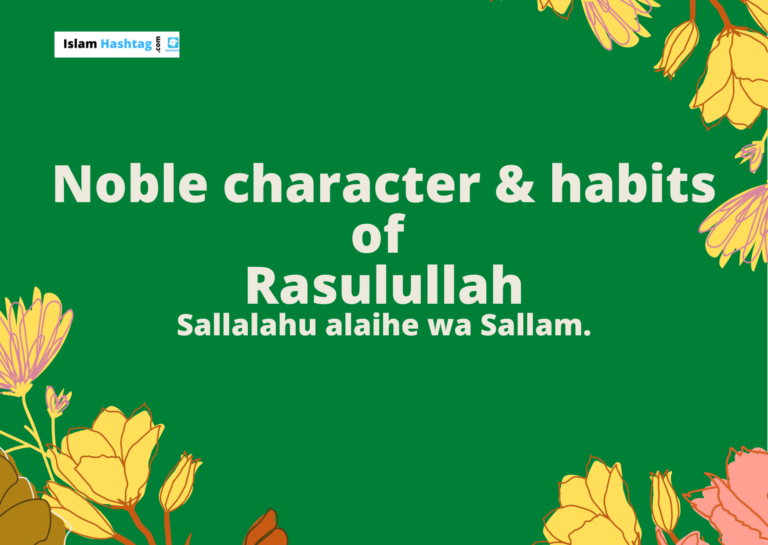 Islam Hashtag .com

Noble character & habits of Rasulullah

Sallalahu alaihe wa Sallam.